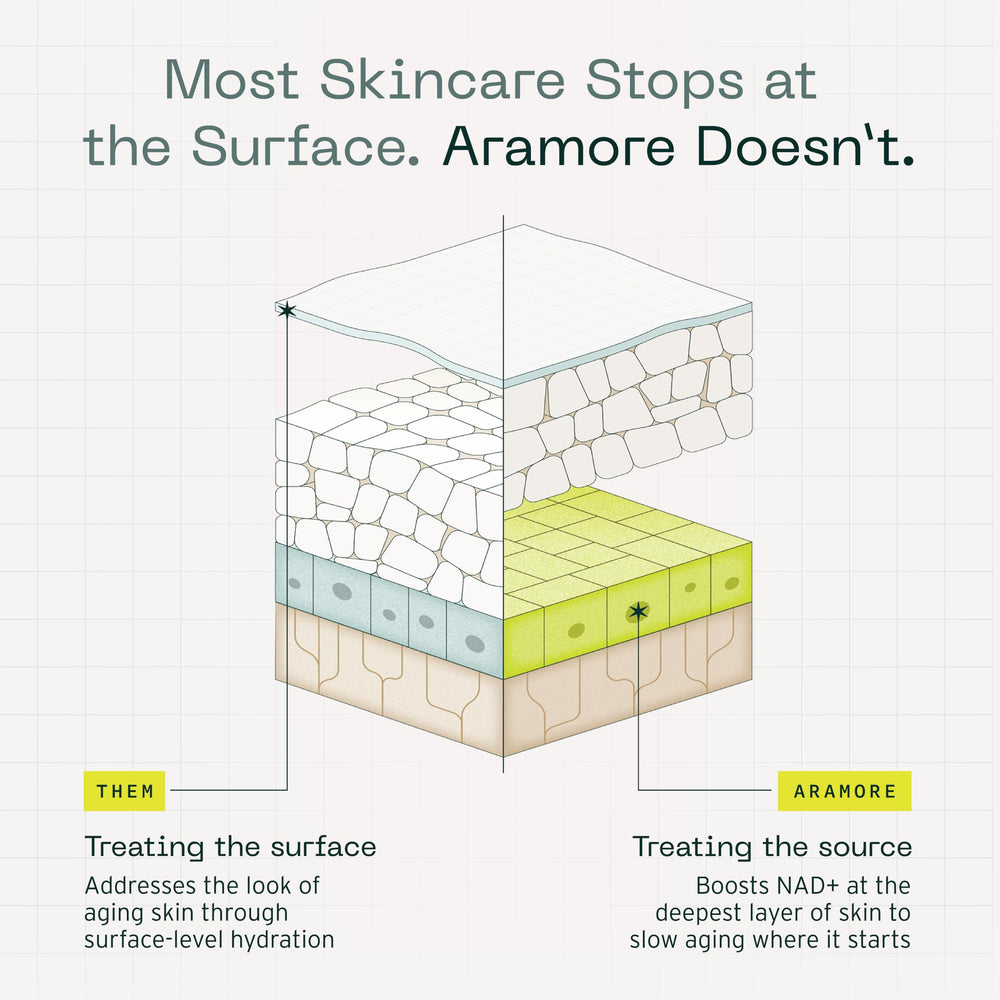 Most Skincare Stops at the Surface. Aramore Doesn't.

THEM

Treating the surface

Addresses the look of aging skin through surface-level hydration

ARAMORE

Treating the source

Boosts NAD+ at the deepest layer of skin to slow aging where it starts